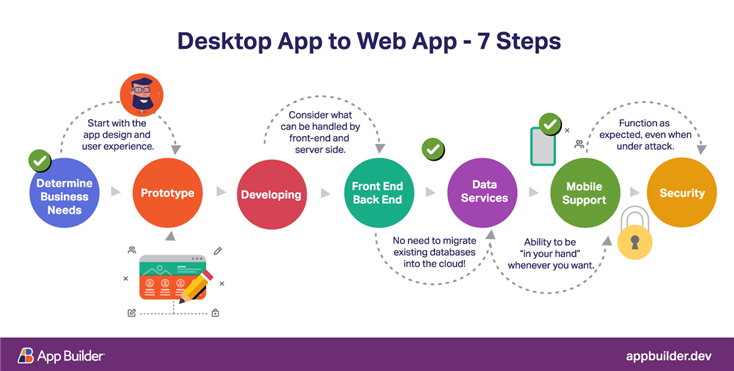 Desktop App to Web App - 7 Steps

Start with the app design and user experience.

Consider what can be handled by front-end and server side.

Function as expected, even when under attack.

Determine Business Needs

Prototype

Developing

Front End Back End

Data Services

Mobile Support

Security

No need to migrate existing databases into the cloud!

Ability to be "in your hand" whenever you want.

App Builder

appbuilder.dev